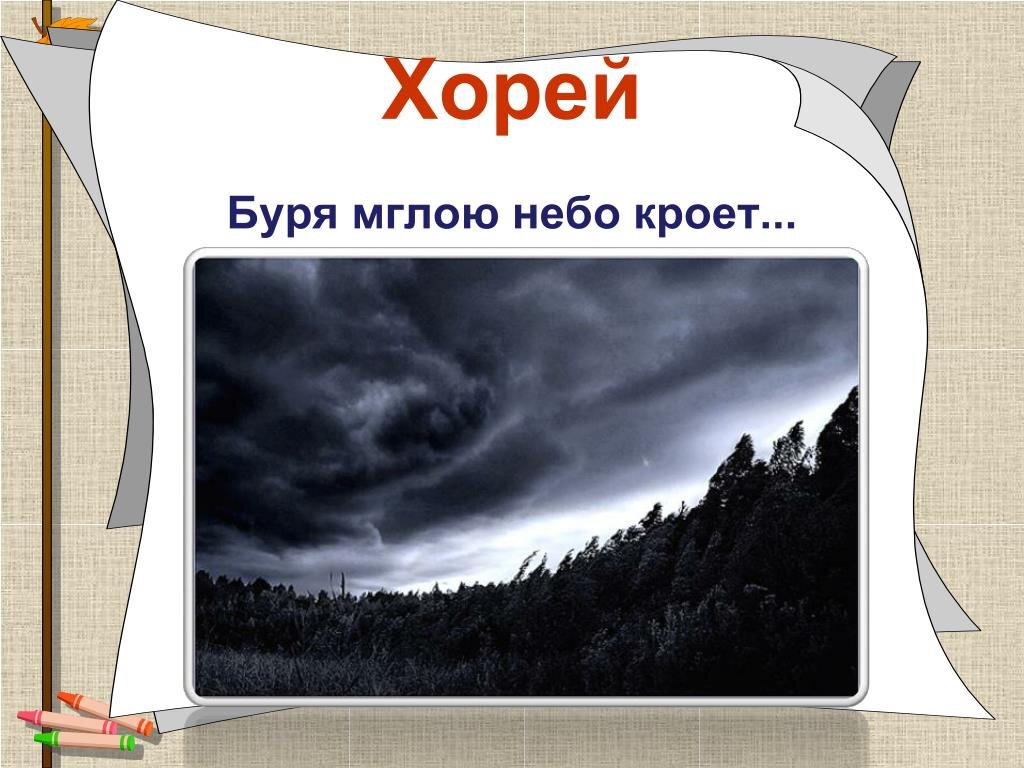 Хорей

Буря мглою небо кроет...